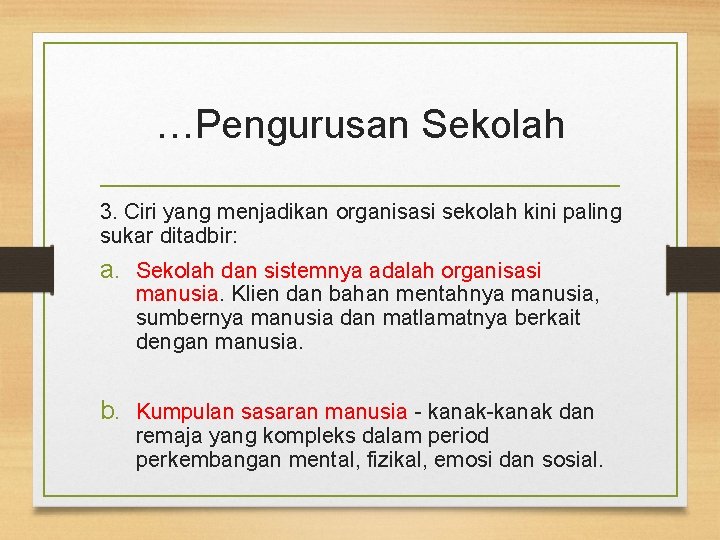 …Pengurusan Sekolah

3. Ciri yang menjadikan organisasi sekolah kini paling sukar ditadbir:

a. Sekolah dan sistemnya adalah organisasi manusia. Klien dan bahan mentahnya manusia, sumbernya manusia dan matlamatnya berkait dengan manusia.

b. Kumpulan sasaran manusia - kanak-kanak dan remaja yang kompleks dalam period perkembangan mental, fizikal, emosi dan sosial.